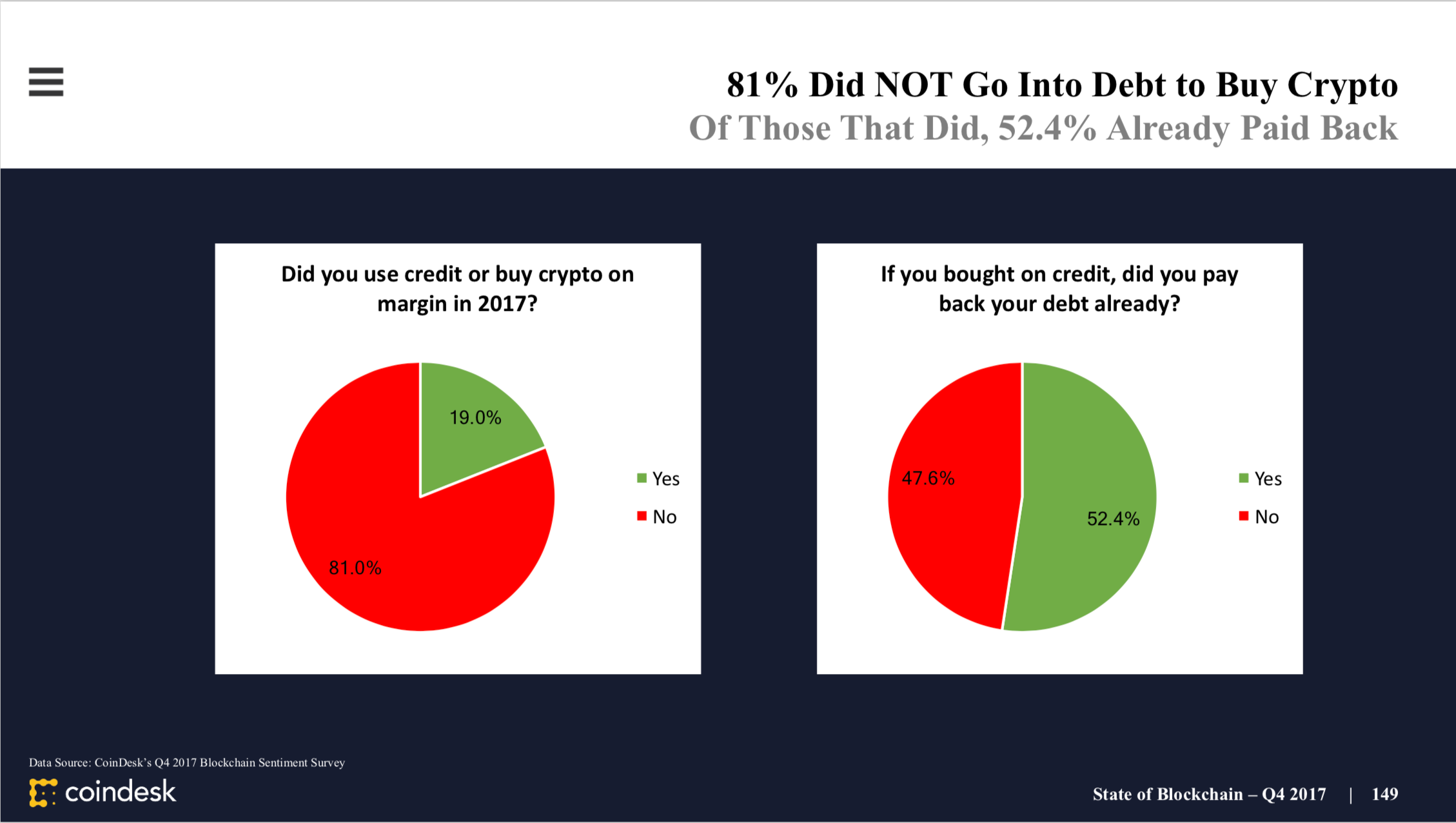 81% Did NOT Go Into Debt to Buy Crypto
Of Those That Did, 52.4% Already Paid Back

Did you use credit or buy crypto on margin in 2017?

19.0%
81.0%

Yes
No

If you bought on credit, did you pay back your debt already?

47.6%
52.4%

Yes
No

Data Source: CoinDesk's Q4 2017 Blockchain Sentiment Survey
coindesk

State of Blockchain – Q4 2017 | 149